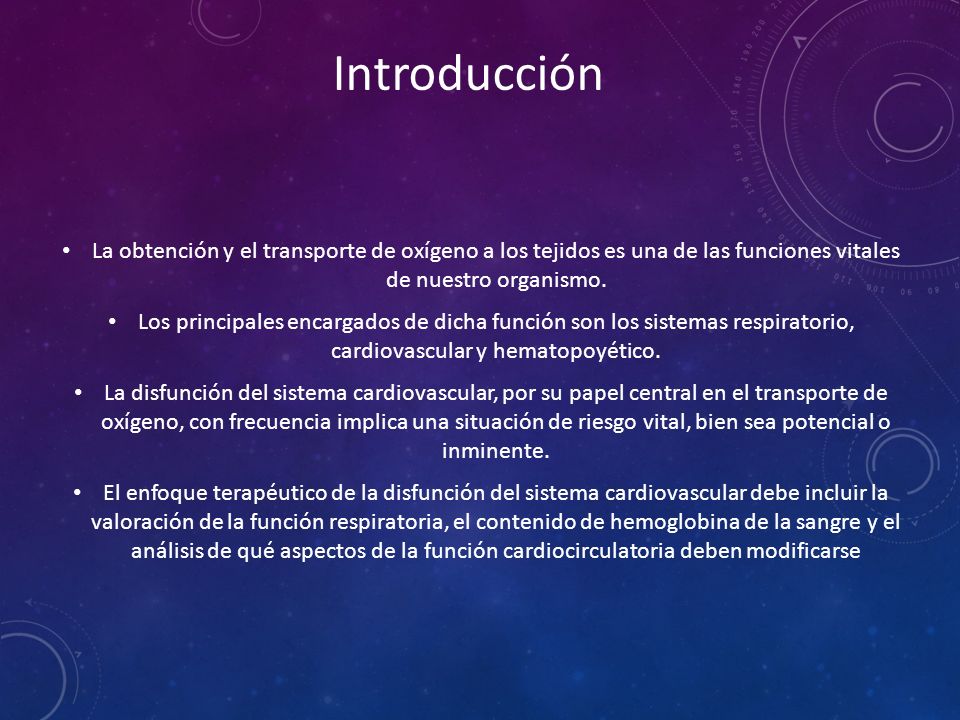 Introducción

• La obtención y el transporte de oxígeno a los tejidos es una de las funciones vitales de nuestro organismo.

• Los principales encargados de dicha función son los sistemas respiratorio, cardiovascular y hematopoyético.

• La disfunción del sistema cardiovascular, por su papel central en el transporte de oxígeno, con frecuencia implica una situación de riesgo vital, bien sea potencial o inminente.

• El enfoque terapéutico de la disfunción del sistema cardiovascular debe incluir la valoración de la función respiratoria, el contenido de hemoglobina de la sangre y el análisis de qué aspectos de la función cardiocirculatoria deben modificarse